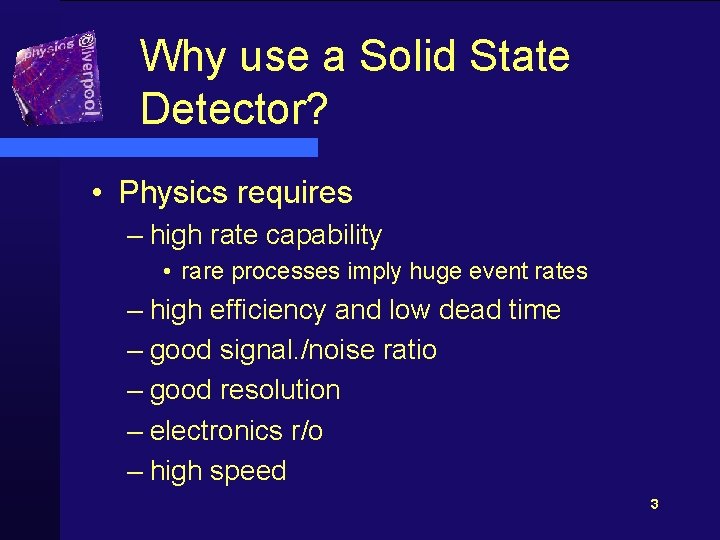 physics @liverpool

Why use a Solid State Detector?

• Physics requires
– high rate capability
• rare processes imply huge event rates
– high efficiency and low dead time
– good signal./noise ratio
– good resolution
– electronics r/o
– high speed

3